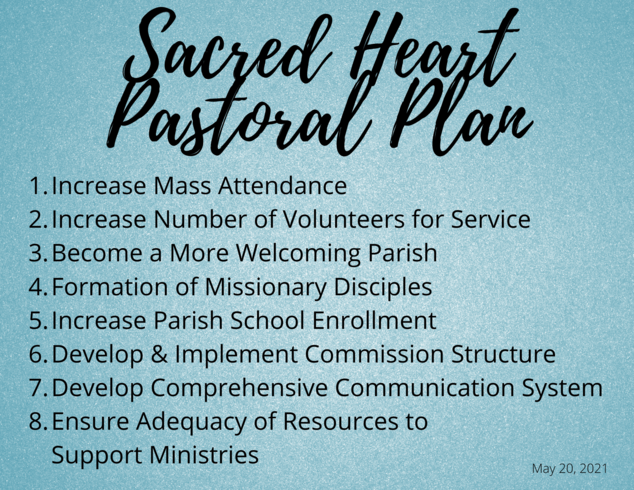 Sacred Heart Pastoral Plan

1. Increase Mass Attendance
2. Increase Number of Volunteers for Service
3. Become a More Welcoming Parish
4. Formation of Missionary Disciples
5. Increase Parish School Enrollment
6. Develop & Implement Commission Structure
7. Develop Comprehensive Communication System
8. Ensure Adequacy of Resources to Support Ministries

May 20, 2021